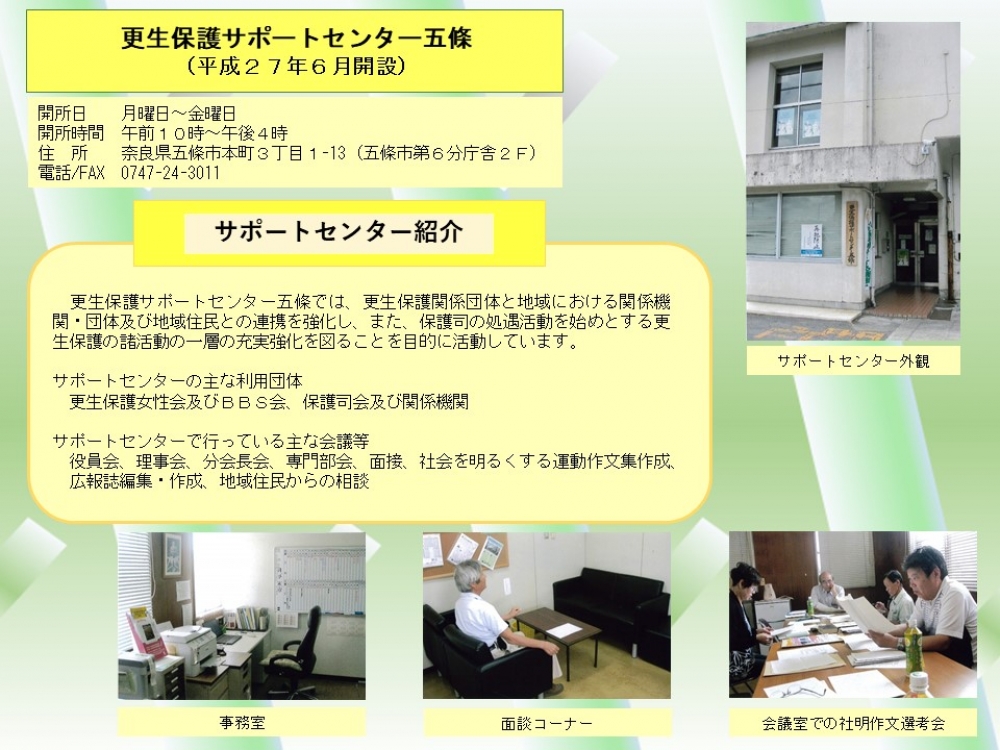 更生保護サポートセンター五條
（平成２７年６月開設）

開所日　月曜日～金曜日
開所時間　午前１０時～午後４時
住　所　奈良県五條市本町３丁目１-13（五條市第６分庁舎２Ｆ）
電話/FAX　0747-24-3011

サポートセンター紹介

更生保護サポートセンター五條では、更生保護関係団体と地域における関係機関・団体及び地域住民との連携を強化し、また、保護司の処遇活動を始めとする更生保護の諸活動の一層の充実強化を図ることを目的に活動しています。

サポートセンターの主な利用団体
更生保護女性会及びＢＢＳ会、保護司会及び関係機関

サポートセンターで行っている主な会議等
役員会、理事会、分会長会、専門部会、面接、社会を明るくする運動作文集作成、広報誌編集・作成、地域住民からの相談

サポートセンター外観

事務室

面談コーナー

会議室での社明作文選考会